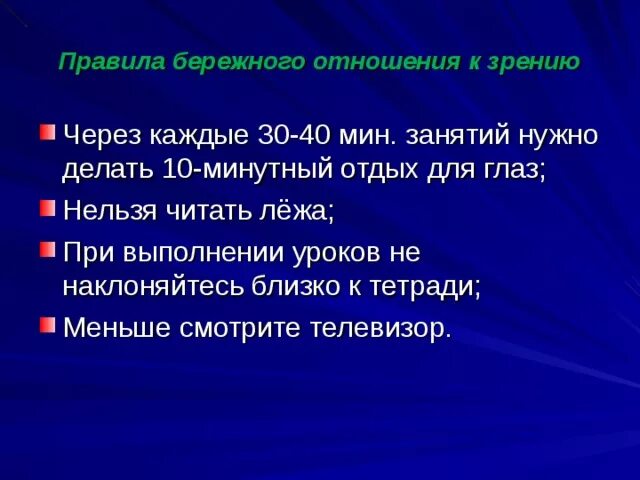 Правила бережного отношения к зрению

Через каждые 30-40 мин. занятий нужно делать 10-минутный отдых для глаз;

Нельзя читать лёжа;

При выполнении уроков не наклоняйтесь близко к тетради;

Меньше смотрите телевизор.